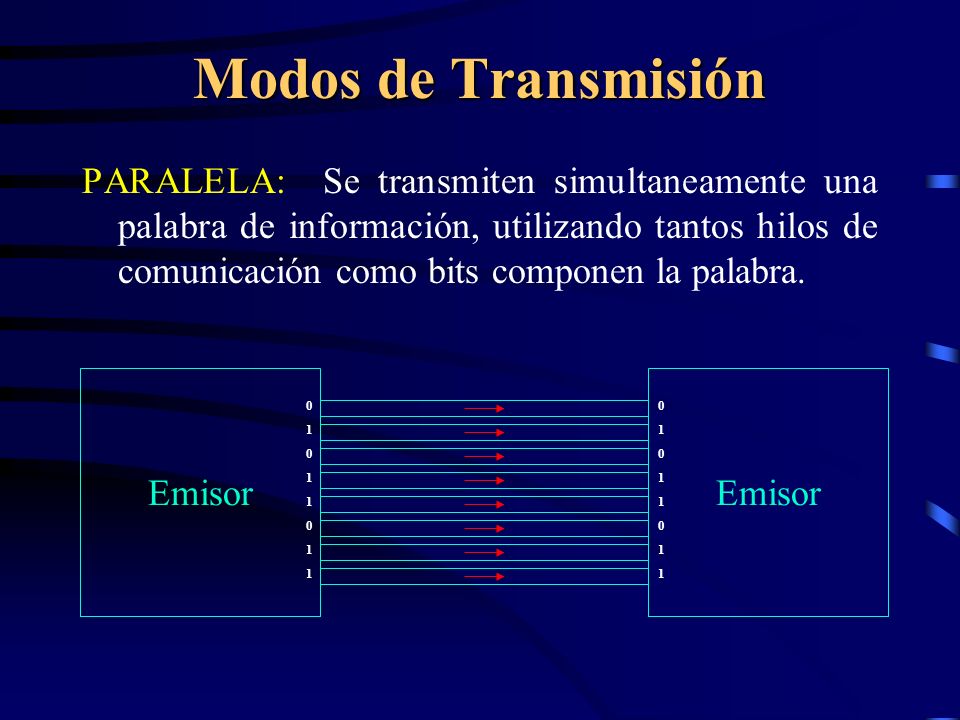 Modos de Transmisión

PARALELA: Se transmiten simultaneamente una palabra de información, utilizando tantos hilos de comunicación como bits componen la palabra.

Emisor

0
1
0
1
1
0
1
1

0
1
0
1
1
0
1
1

Emisor